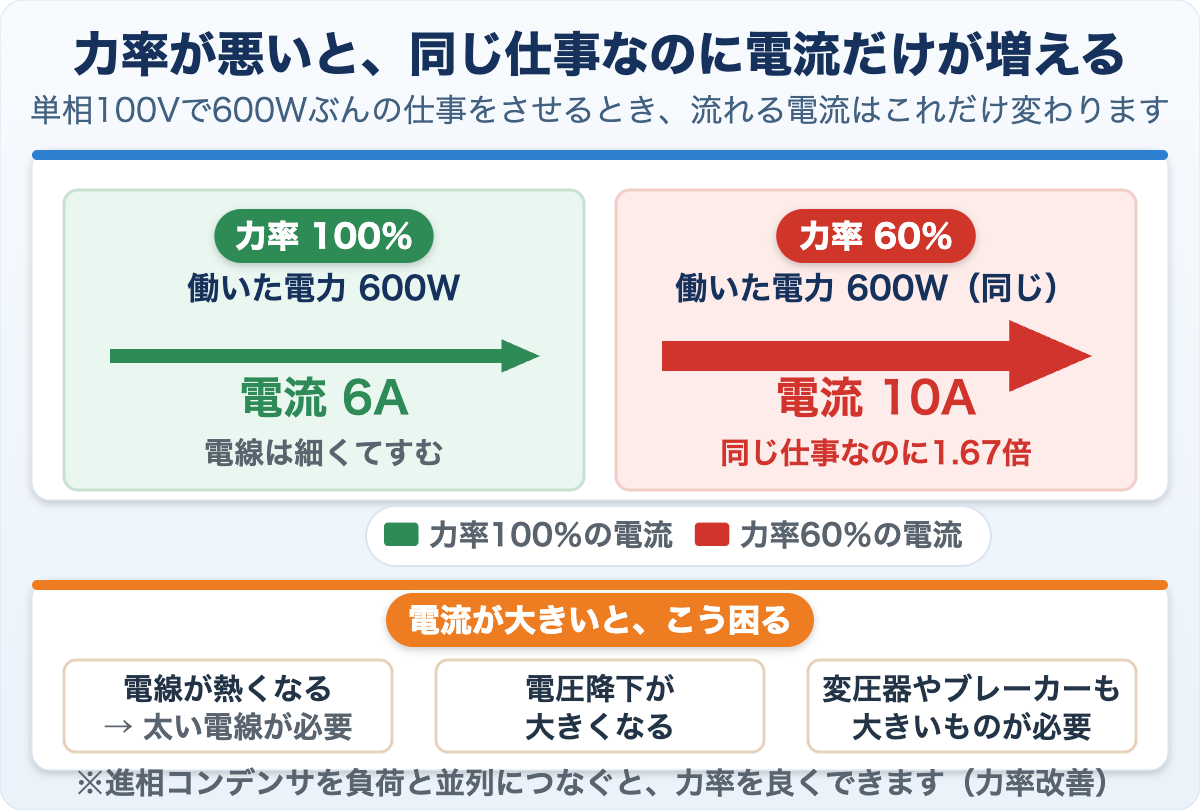 力率が悪いと、同じ仕事なのに電流だけが増える

単相100Vで600Wぶんの仕事をさせるとき、流れる電流はこれだけ変わります

力率 100%

働いた電力 600W

電流 6A

電線は細くてすむ

力率 60%

働いた電力 600W（同じ）

電流 10A

同じ仕事なのに1.67倍

力率100%の電流　力率60%の電流

電流が大きいと、こう困る

電線が熱くなる
→ 太い電線が必要

電圧降下が
大きくなる

変圧器やブレーカーも
大きいものが必要

※進相コンデンサを負荷と並列につなぐと、力率を良くできます（力率改善）